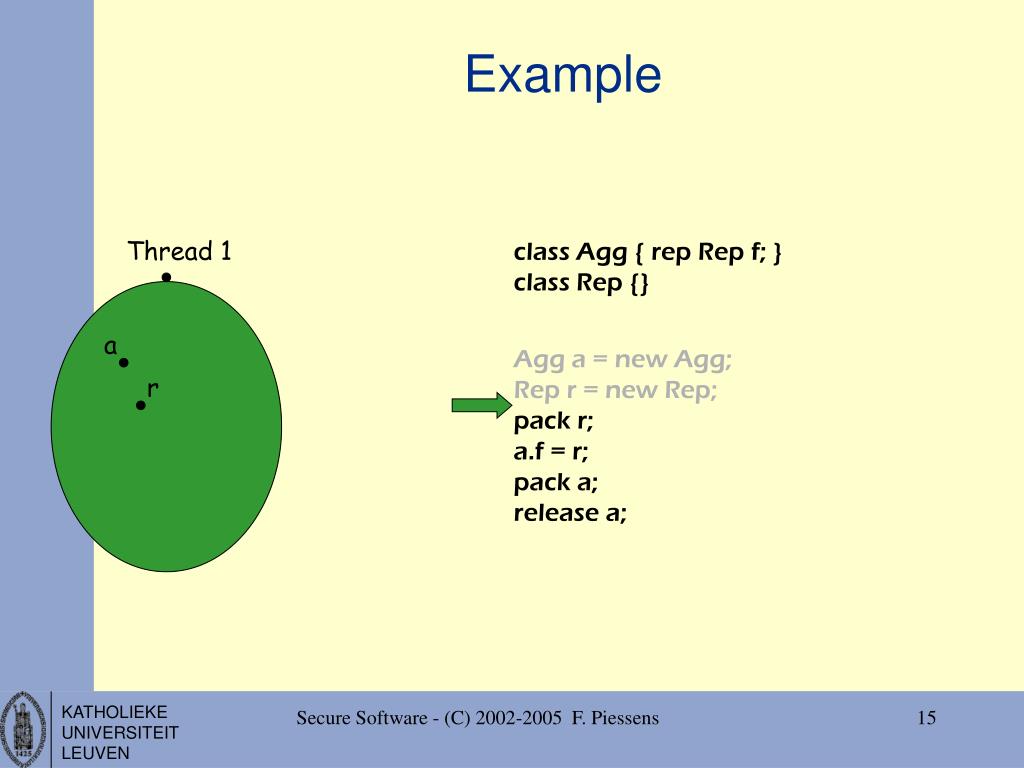 Example

Thread 1

a

r

class Agg { rep Rep f; }
class Rep {}

Agg a = new Agg;
Rep r = new Rep;
pack r;
a.f = r;
pack a;
release a;

KATHOLIEKE UNIVERSITEIT LEUVEN

Secure Software - (C) 2002-2005 F. Piessens

15